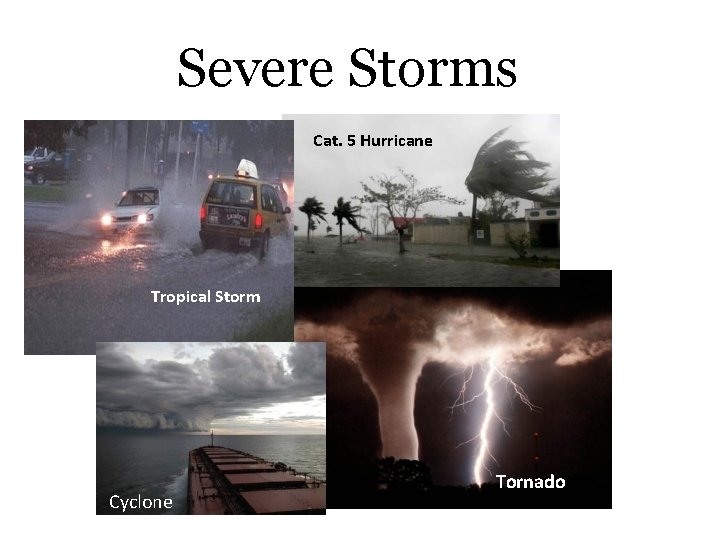 Severe Storms

Cat. 5 Hurricane

Tropical Storm

Cyclone

Tornado